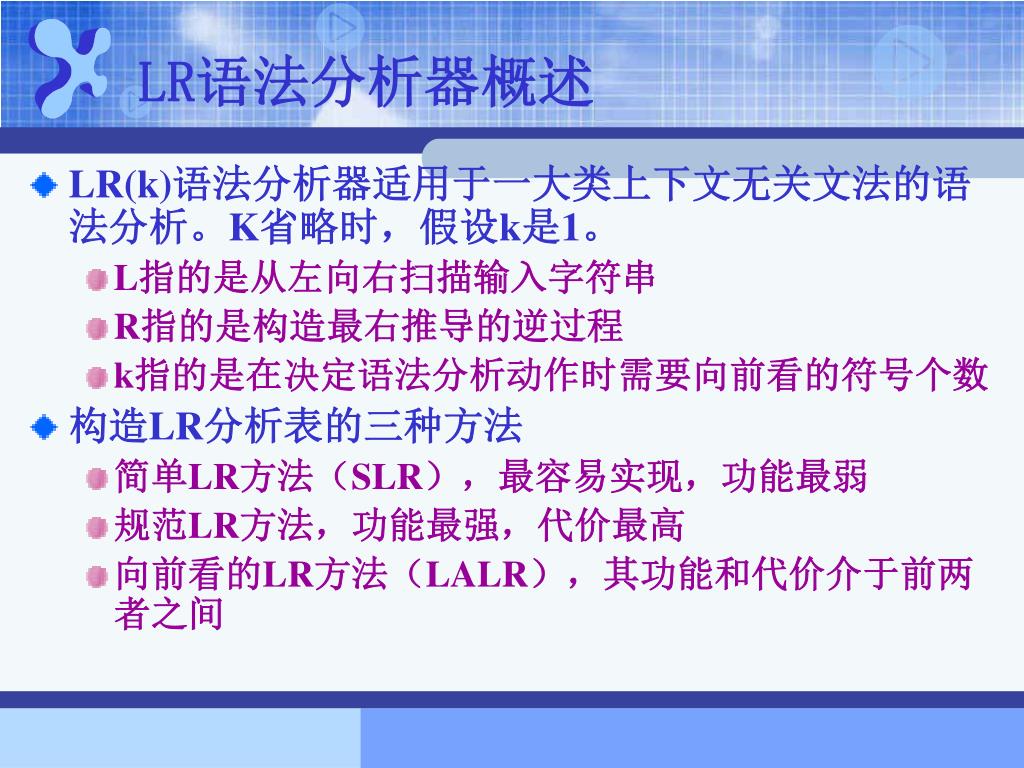 LR语法分析器概述

LR(k)语法分析器适用于一大类上下文无关文法的语法分析。K省略时，假设k是1。

L指的是从左向右扫描输入字符串

R指的是构造最右推导的逆过程

k指的是在决定语法分析动作时需要向前看的符号个数

构造LR分析表的三种方法

简单LR方法（SLR），最容易实现，功能最弱

规范LR方法，功能最强，代价最高

向前看的LR方法（LALR），其功能和代价介于前两者之间